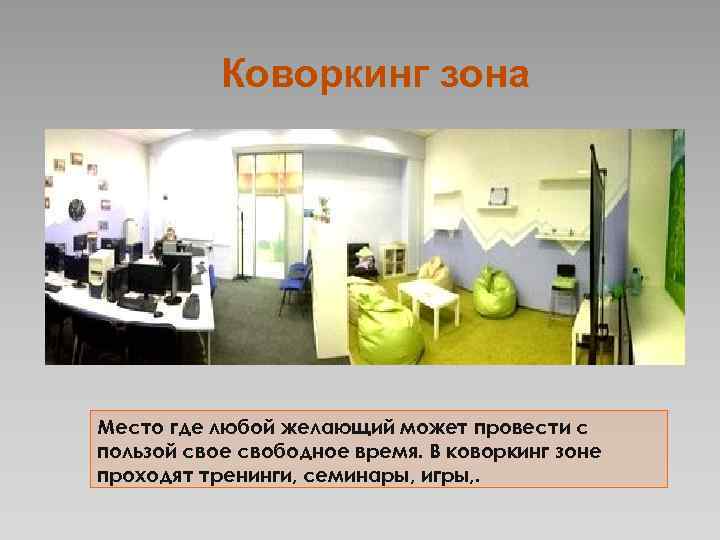 Коворкинг зона

Место где любой желающий может провести с пользой свое свободное время. В коворкинг зоне проходят тренинги, семинары, игры,.